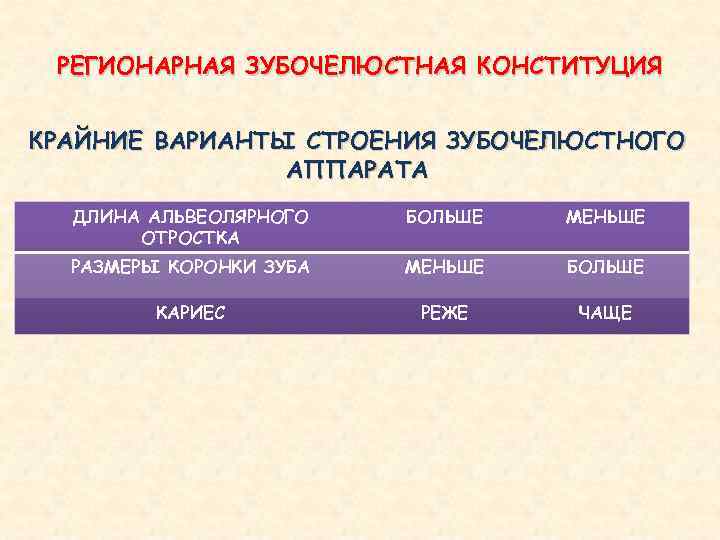 РЕГИОНАРНАЯ ЗУБОЧЕЛЮСТНАЯ КОНСТИТУЦИЯ

КРАЙНИЕ ВАРИАНТЫ СТРОЕНИЯ ЗУБОЧЕЛЮСТНОГО АППАРАТА

| ДЛИНА АЛЬВЕОЛЯРНОГО ОТРОСТКА | БОЛЬШЕ | МЕНЬШЕ |
|---|---|---|
| РАЗМЕРЫ КОРОНКИ ЗУБА | МЕНЬШЕ | БОЛЬШЕ |
| КАРИЕС | РЕЖЕ | ЧАЩЕ |